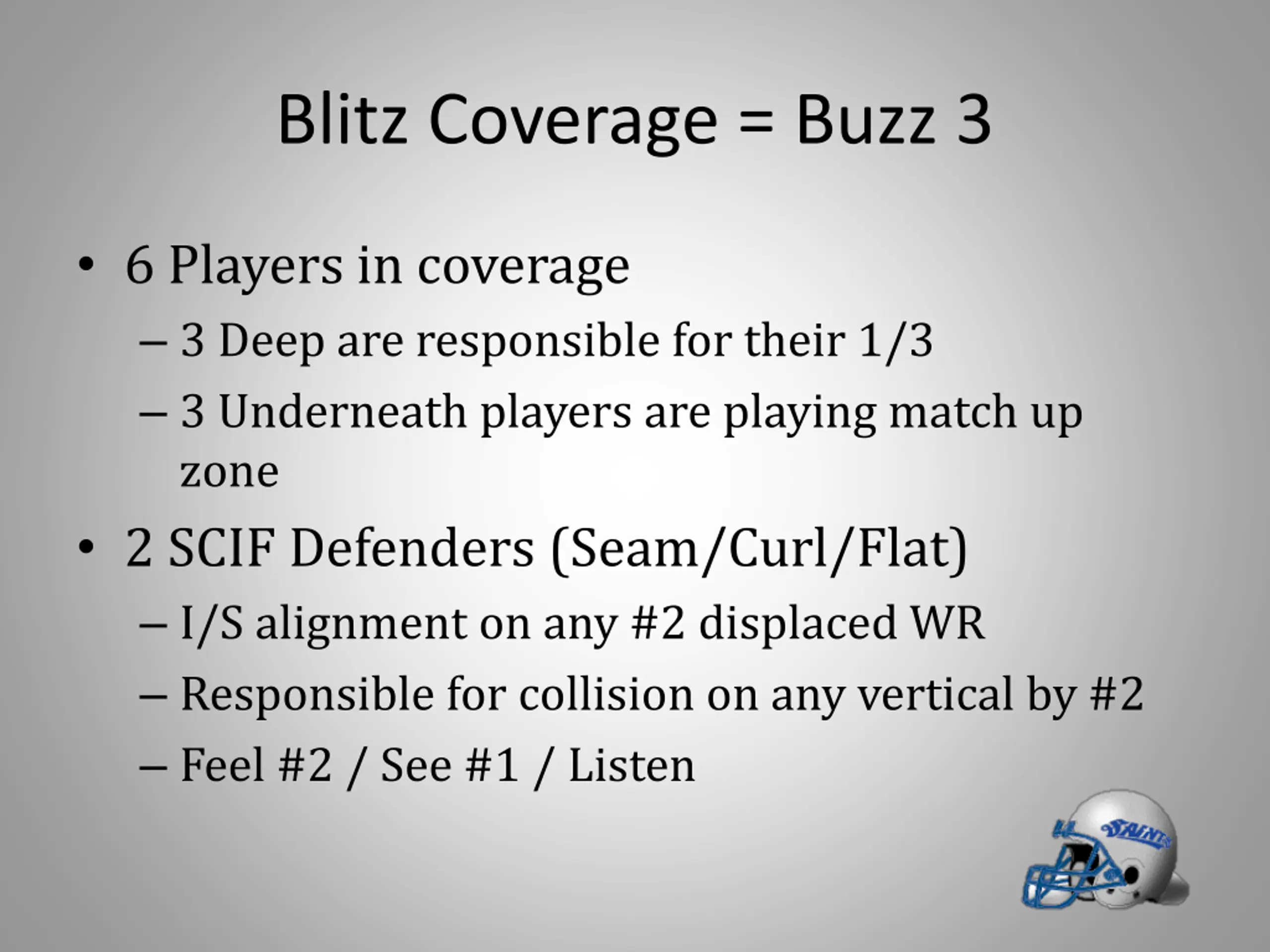 Blitz Coverage = Buzz 3

• 6 Players in coverage
– 3 Deep are responsible for their 1/3
– 3 Underneath players are playing match up zone

• 2 SCIF Defenders (Seam/Curl/Flat)
– I/S alignment on any #2 displaced WR
– Responsible for collision on any vertical by #2
– Feel #2 / See #1 / Listen

SAINTS